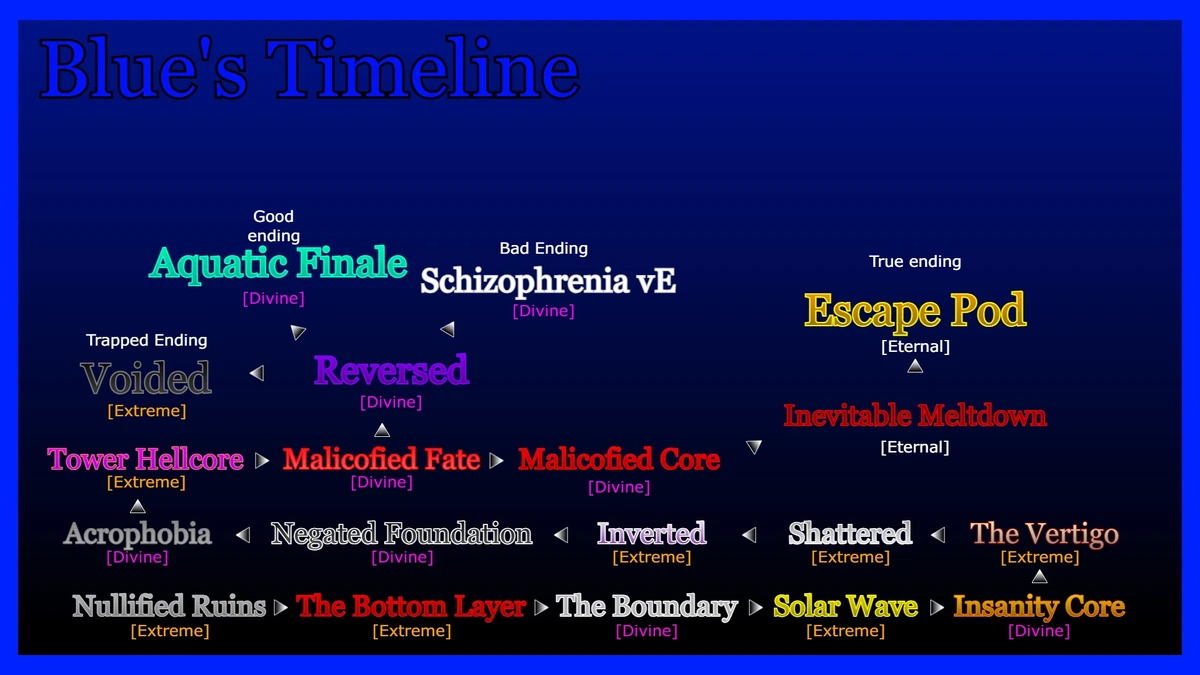 Blue's Timeline

Good ending
Aquatic Finale
[Divine]

Bad Ending
Schizophrenia vE
[Divine]

True ending
Escape Pod
[Eternal]

Trapped Ending
Voided
[Extreme]

Reversed
[Divine]

Inevitable Meltdown
[Eternal]

Tower Hellcore
[Extreme]

Malicofied Fate
[Divine]

Malicofied Core
[Divine]

Acrophobia
[Divine]

Negated Foundation
[Divine]

Inverted
[Extreme]

Shattered
[Extreme]

The Vertigo
[Extreme]

Nullified Ruins
[Extreme]

The Bottom Layer
[Extreme]

The Boundary
[Divine]

Solar Wave
[Extreme]

Insanity Core
[Divine]